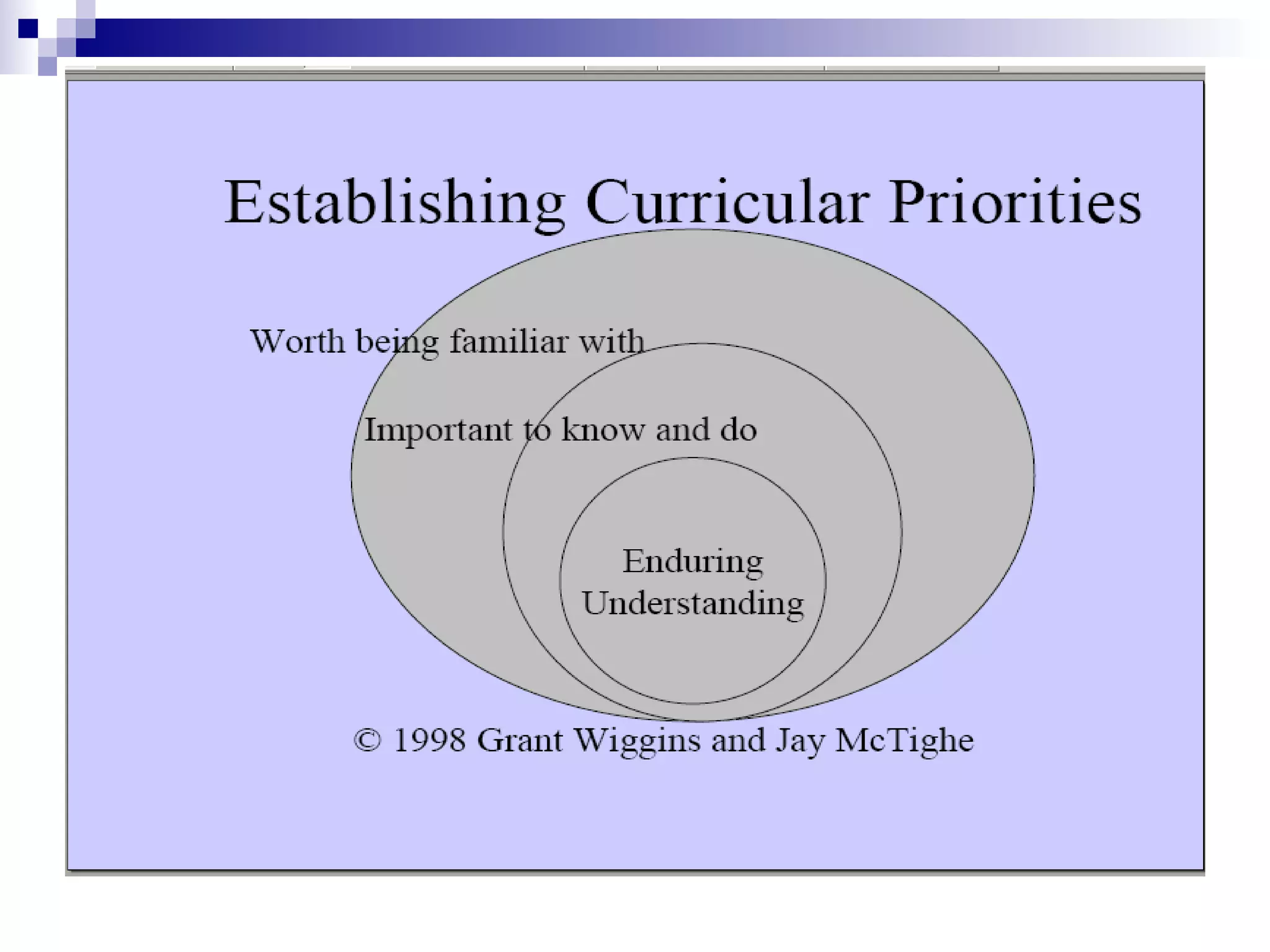 Establishing Curricular Priorities

Worth being familiar with

Important to know and do

Enduring Understanding

© 1998 Grant Wiggins and Jay McTighe